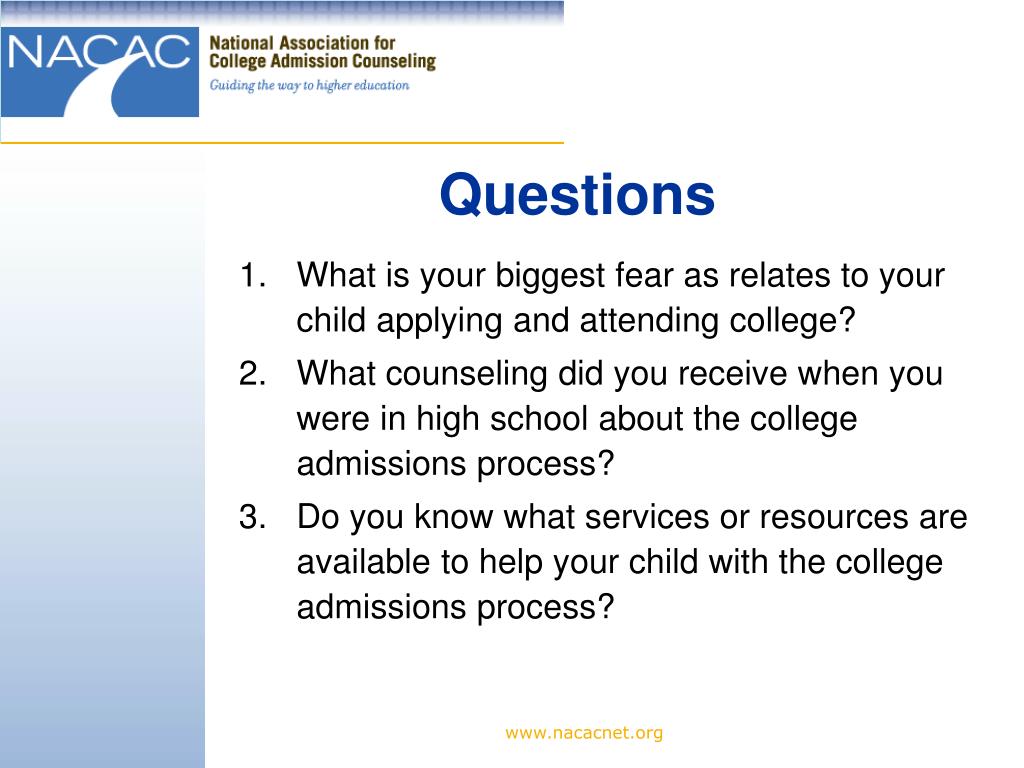 NACAC

National Association for College Admission Counseling

Guiding the way to higher education

Questions

1. What is your biggest fear as relates to your child applying and attending college?
2. What counseling did you receive when you were in high school about the college admissions process?
3. Do you know what services or resources are available to help your child with the college admissions process?

www.nacacnet.org